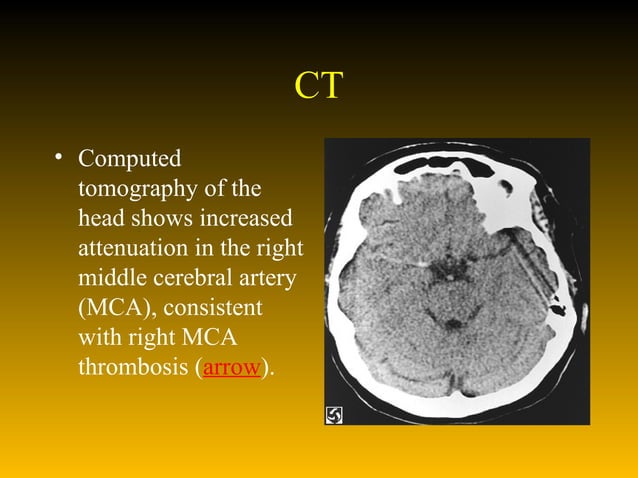 CT

• Computed tomography of the head shows increased attenuation in the right middle cerebral artery (MCA), consistent with right MCA thrombosis (arrow).